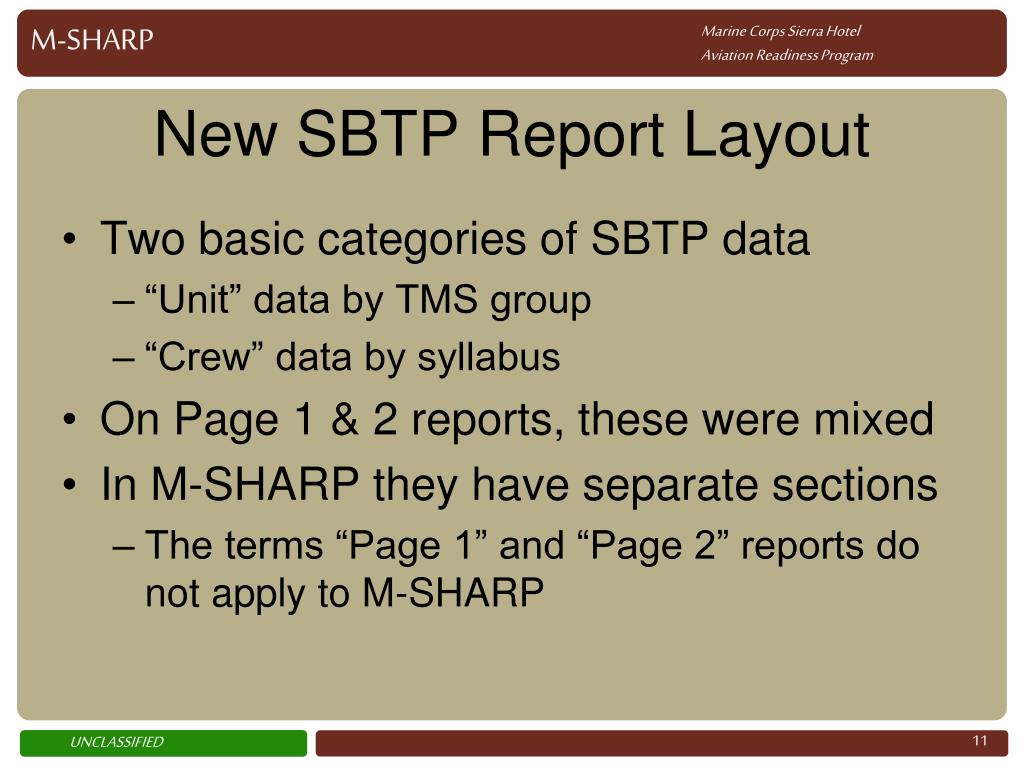 M-SHARP

Marine Corps Sierra Hotel
Aviation Readiness Program

New SBTP Report Layout

• Two basic categories of SBTP data
– “Unit” data by TMS group
– “Crew” data by syllabus
• On Page 1 & 2 reports, these were mixed
• In M-SHARP they have separate sections
– The terms “Page 1” and “Page 2” reports do not apply to M-SHARP

UNCLASSIFIED

11